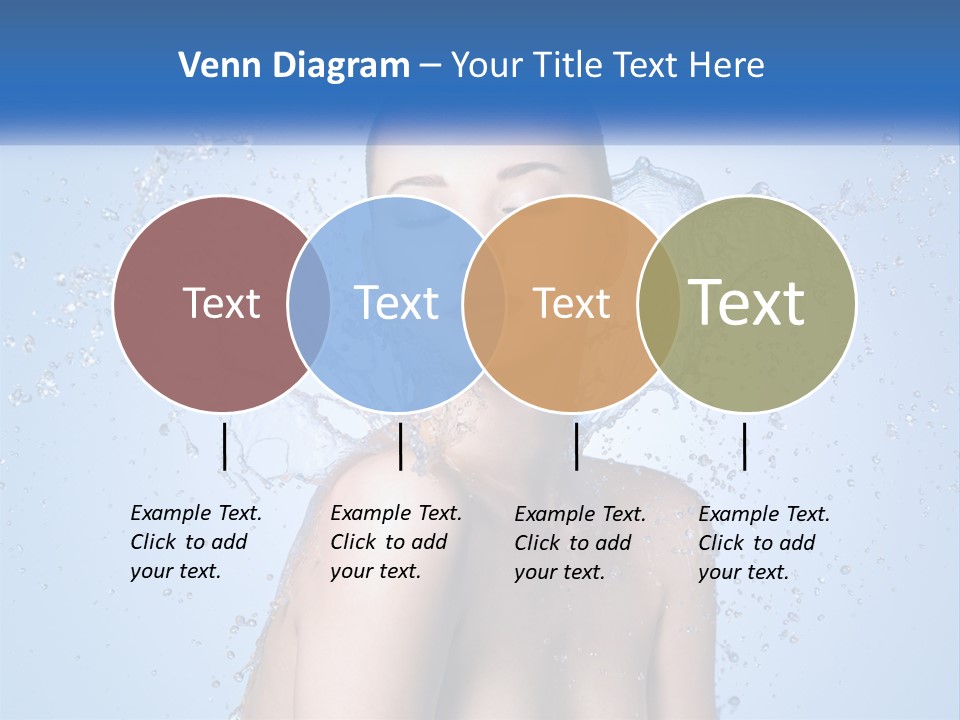 Venn Diagram – Your Title Text Here

Text

Text

Text

Text

Example Text. Click to add your text.

Example Text. Click to add your text.

Example Text. Click to add your text.

Example Text. Click to add your text.